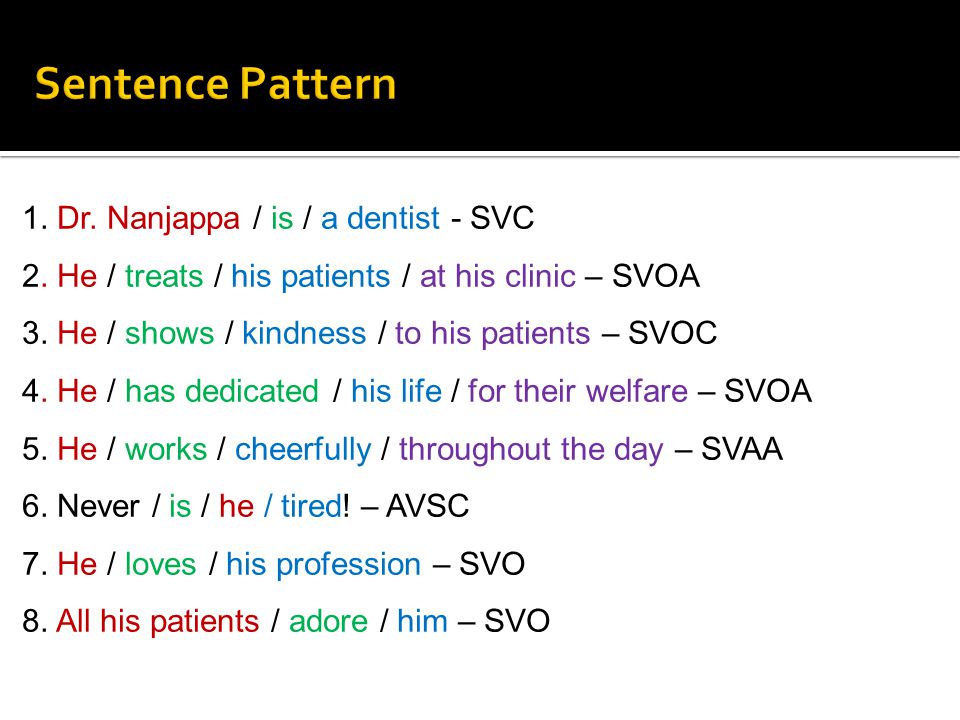 Sentence Pattern

1. Dr. Nanjappa / is / a dentist - SVC

2. He / treats / his patients / at his clinic – SVOA

3. He / shows / kindness / to his patients – SVOC

4. He / has dedicated / his life / for their welfare – SVOA

5. He / works / cheerfully / throughout the day – SVAA

6. Never / is / he / tired! – AVSC

7. He / loves / his profession – SVO

8. All his patients / adore / him – SVO